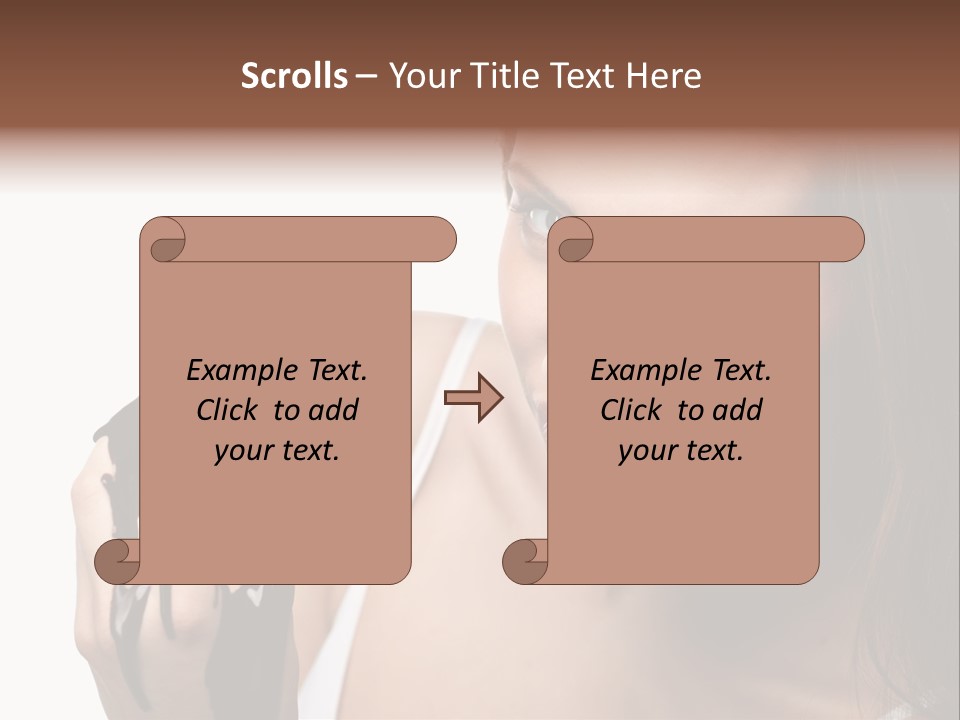 Scrolls – Your Title Text Here

Example Text. Click to add your text.

Example Text. Click to add your text.